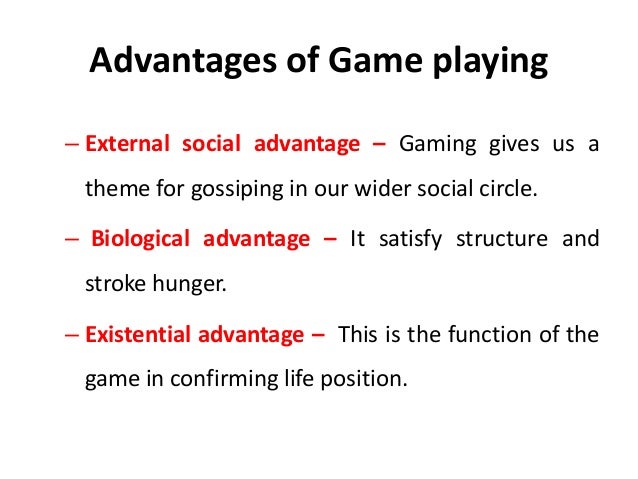 Advantages of Game playing

– External social advantage – Gaming gives us a theme for gossiping in our wider social circle.

– Biological advantage – It satisfy structure and stroke hunger.

– Existential advantage – This is the function of the game in confirming life position.